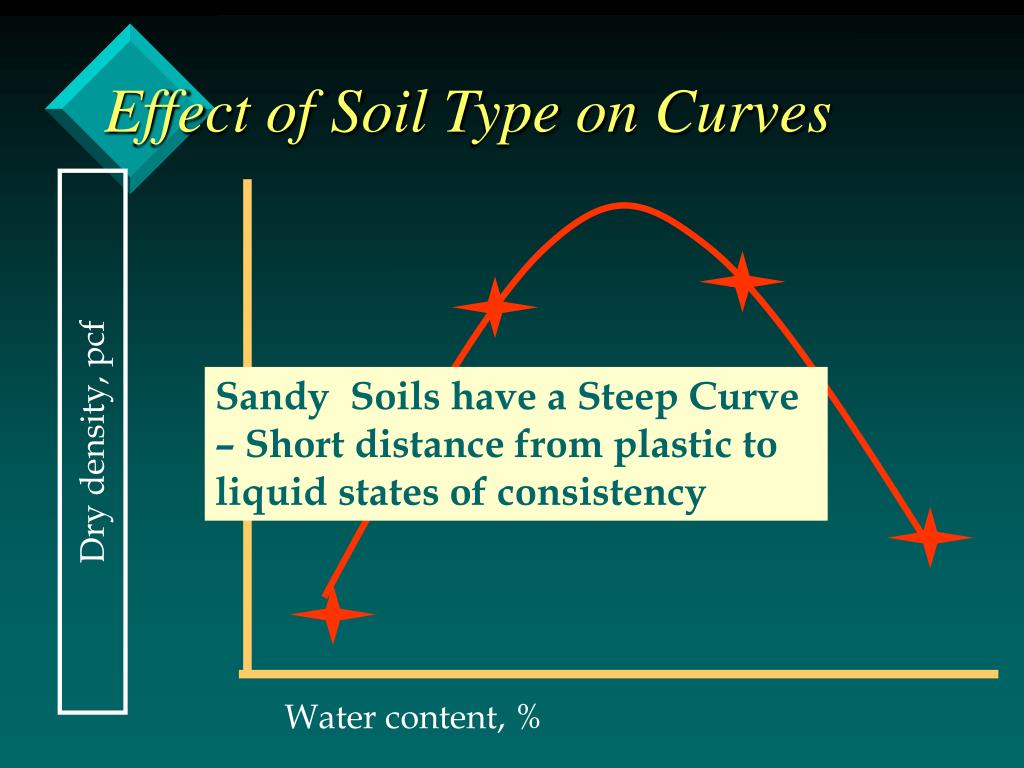 Effect of Soil Type on Curves

Dry density, pcf

Sandy Soils have a Steep Curve – Short distance from plastic to liquid states of consistency

Water content, %